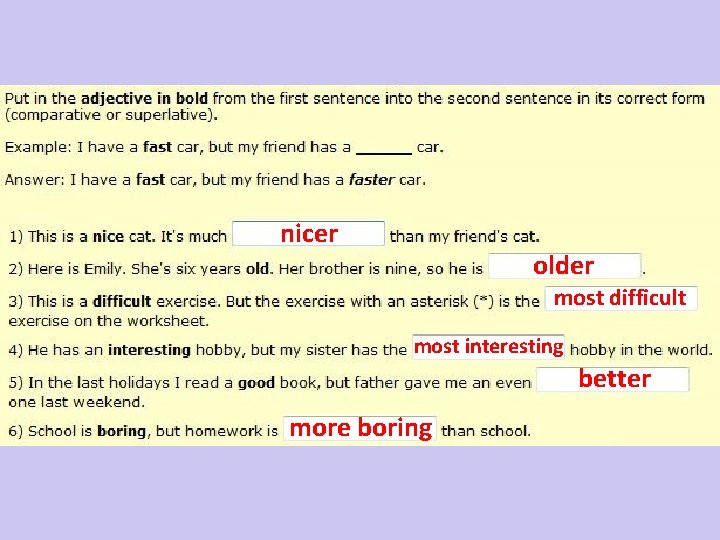 Put in the adjective in bold from the first sentence into the second sentence in its correct form (comparative or superlative).

Example: I have a fast car, but my friend has a ______ car.

Answer: I have a fast car, but my friend has a faster car.

1) This is a nice cat. It's much nicer than my friend's cat.

2) Here is Emily. She's six years old. Her brother is nine, so he is older.

3) This is a difficult exercise. But the exercise with an asterisk (*) is the most difficult exercise on the worksheet.

4) He has an interesting hobby, but my sister has the most interesting hobby in the world.

5) In the last holidays I read a good book, but father gave me an even better one last weekend.

6) School is boring, but homework is more boring than school.